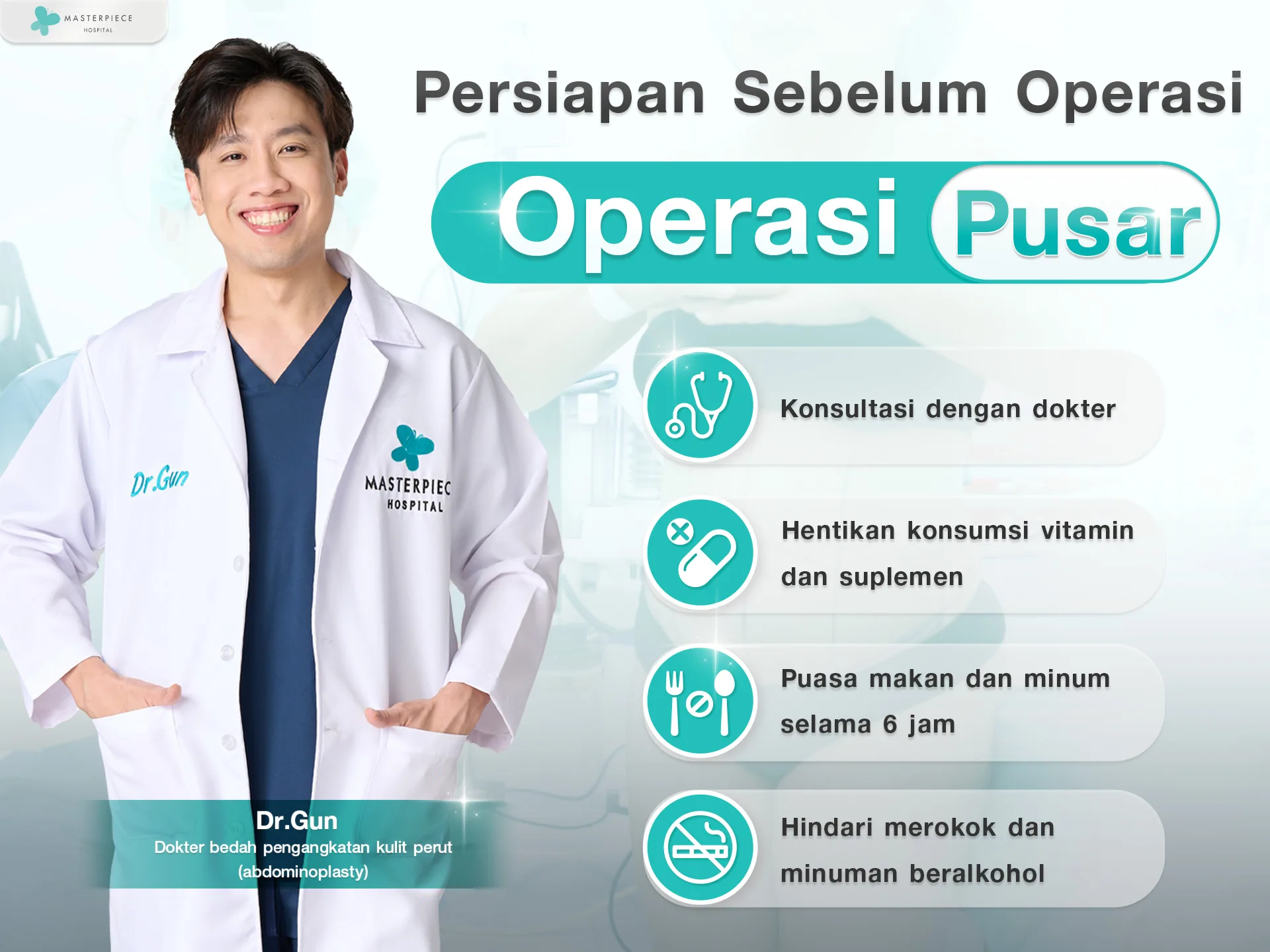 MASTERPIECE
HOSPITAL

Persiapan Sebelum Operasi

Operasi Pusar

Dr.Gun

MASTERPIEC
HOSPITAL

Konsultasi dengan dokter

Hentikan konsumsi vitamin dan suplemen

Puasa makan dan minum selama 6 jam

Hindari merokok dan minuman beralkohol

Dr.Gun
Dokter bedah pengangkatan kulit perut (abdominoplasty)